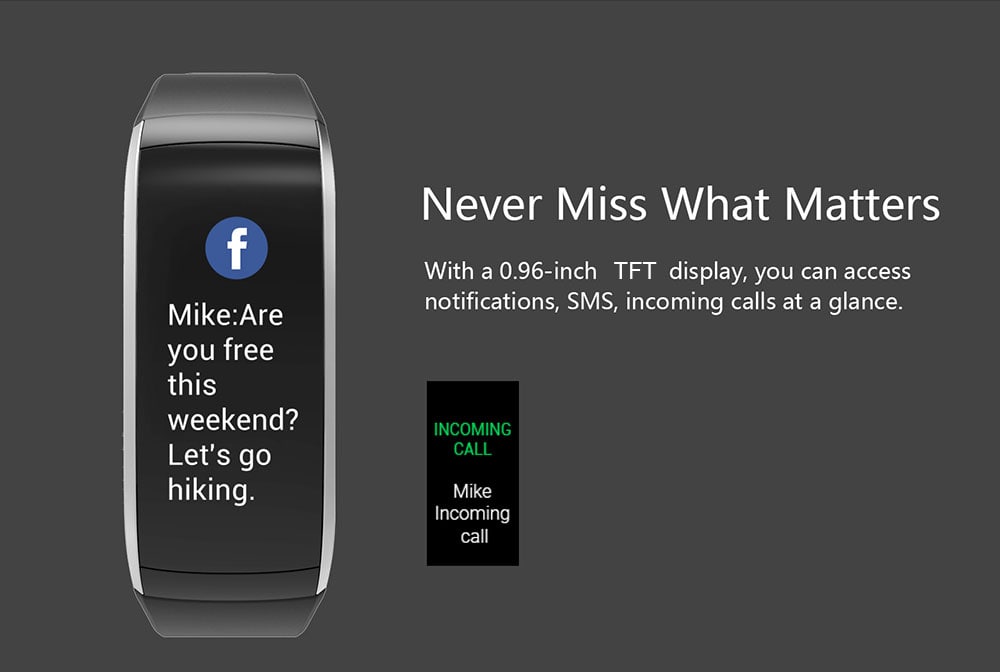 f

Mike:Are you free this weekend? Let's go hiking.

Never Miss What Matters

With a 0.96-inch TFT display, you can access notifications, SMS, incoming calls at a glance.

INCOMING CALL

Mike Incoming call